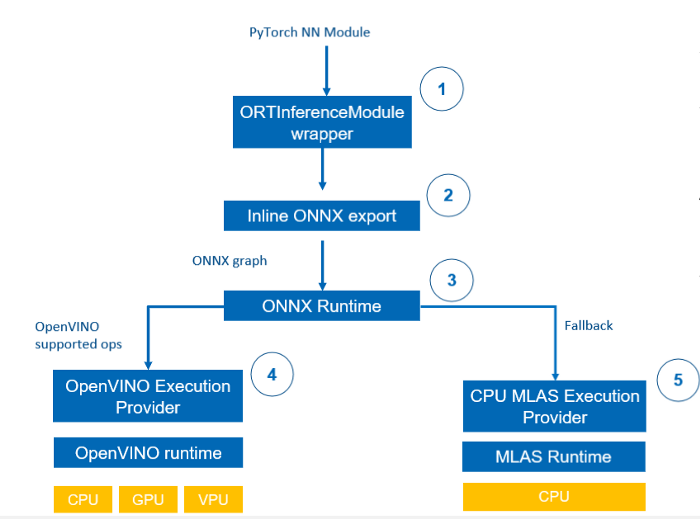 PyTorch NN Module

1

ORTInferenceModule wrapper

2

Inline ONNX export

ONNX graph

3

ONNX Runtime

OpenVINO supported ops

Fallback

4

OpenVINO Execution Provider

OpenVINO runtime

CPU GPU VPU

5

CPU MLAS Execution Provider

MLAS Runtime

CPU